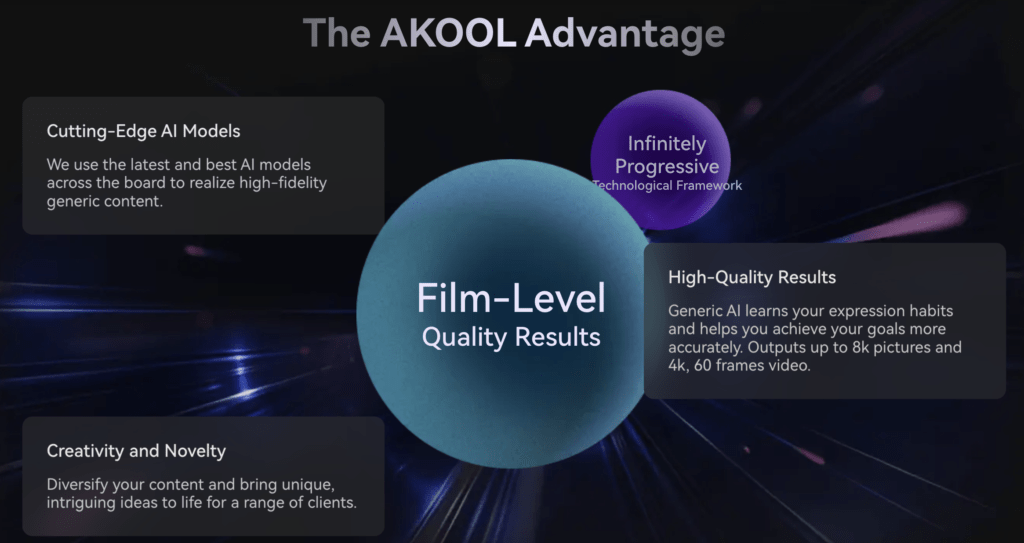 The AKOOL Advantage

Cutting-Edge AI Models

We use the latest and best AI models across the board to realize high-fidelity generic content.

Infinitely Progressive Technological Framework

Film-Level Quality Results

High-Quality Results

Generic AI learns your expression habits and helps you achieve your goals more accurately. Outputs up to 8k pictures and 4k, 60 frames video.

Creativity and Novelty

Diversify your content and bring unique, intriguing ideas to life for a range of clients.